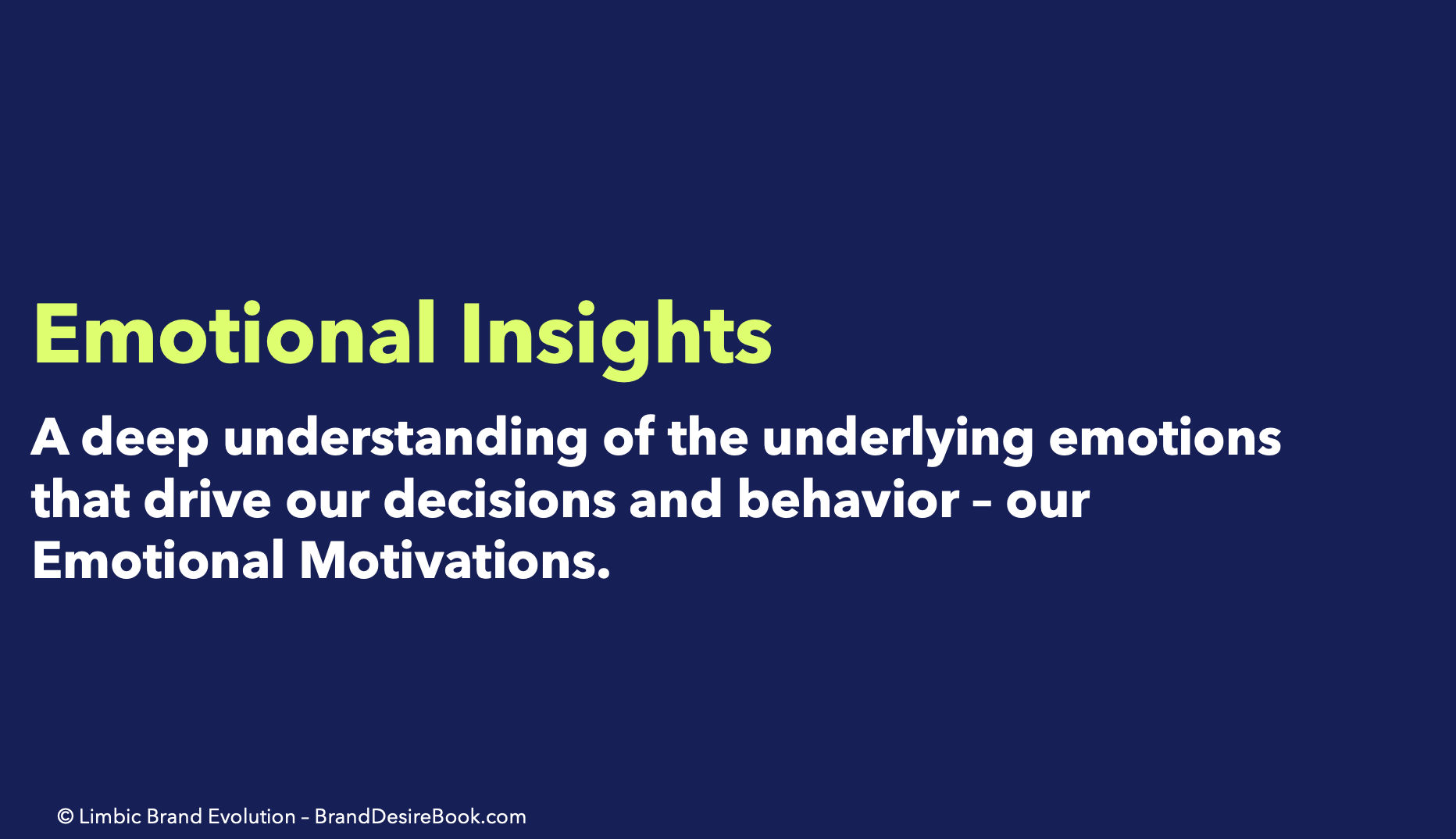 Emotional Insights

A deep understanding of the underlying emotions that drive our decisions and behavior – our Emotional Motivations.

© Limbic Brand Evolution – BrandDesireBook.com